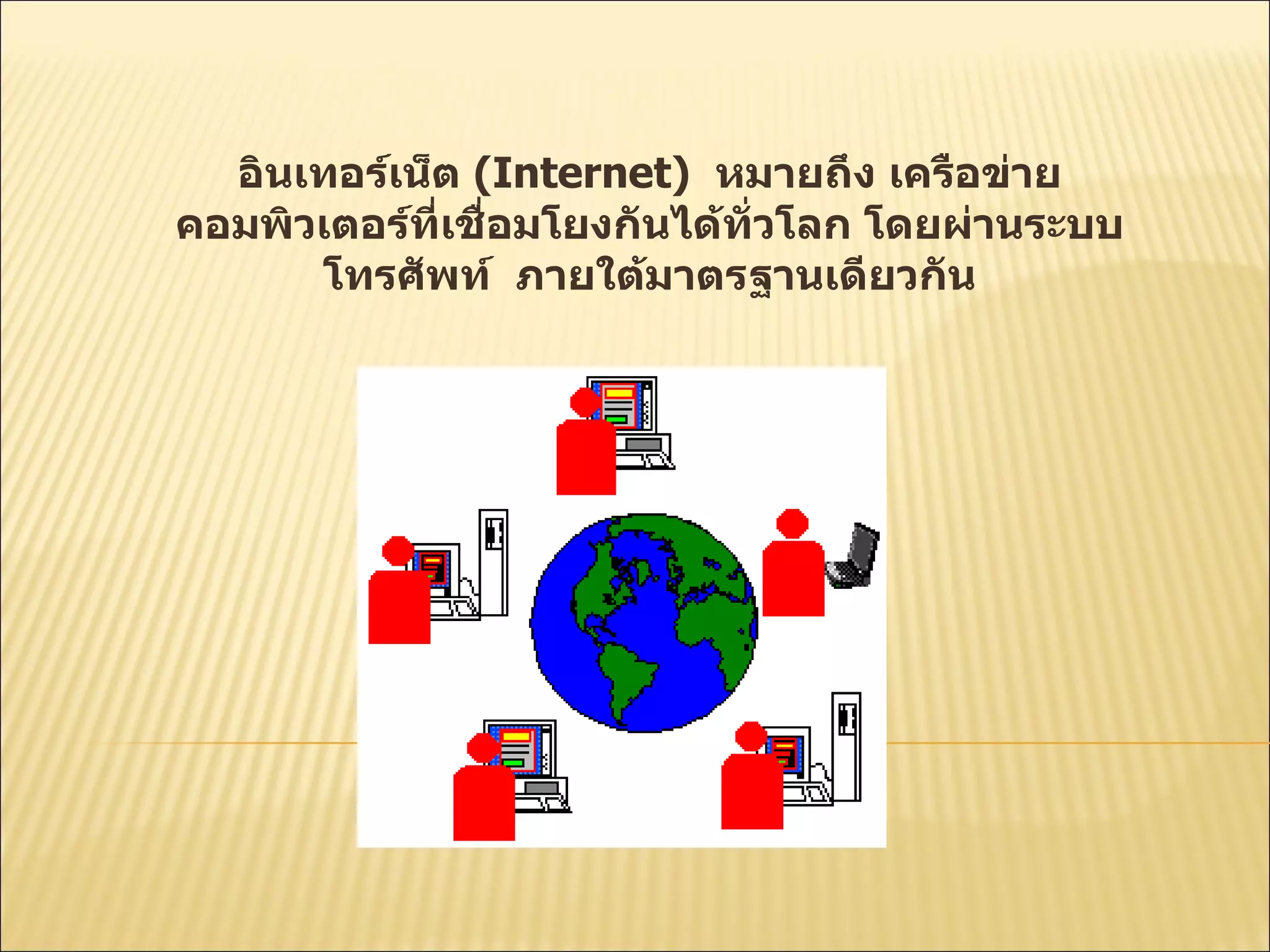 อินเทอร์เน็ต (Internet) หมายถึง เครือข่ายคอมพิวเตอร์ที่เชื่อมโยงกันได้ทั่วโลก โดยผ่านระบบโทรศัพท์ ภายใต้มาตรฐานเดียวกัน